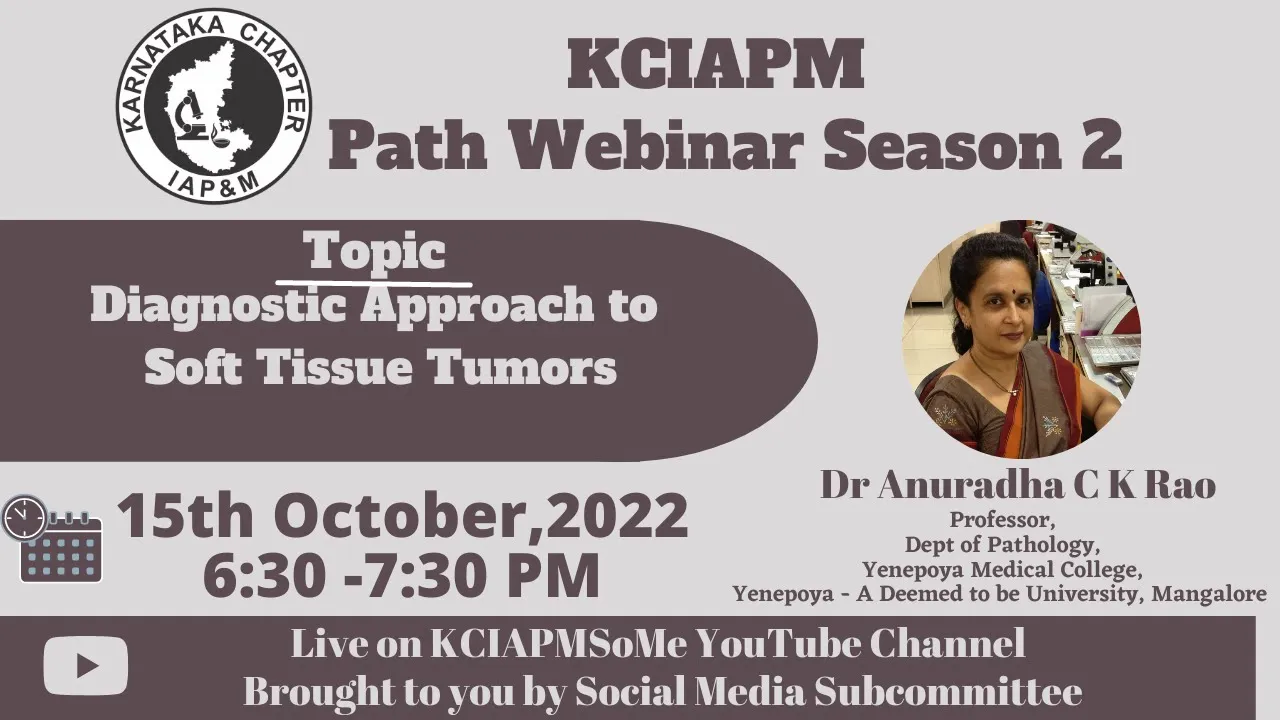 KARNATAKA CHAPTER
IAP&M

KCIAPM
Path Webinar Season 2

Topic
Diagnostic Approach to Soft Tissue Tumors

15th October,2022
6:30 -7:30 PM

Dr Anuradha C K Rao
Professor,
Dept of Pathology,
Yenepoya Medical College,
Yenepoya - A Deemed to be University, Mangalore

Live on KCIAPMSoMe YouTube Channel
Brought to you by Social Media Subcommittee